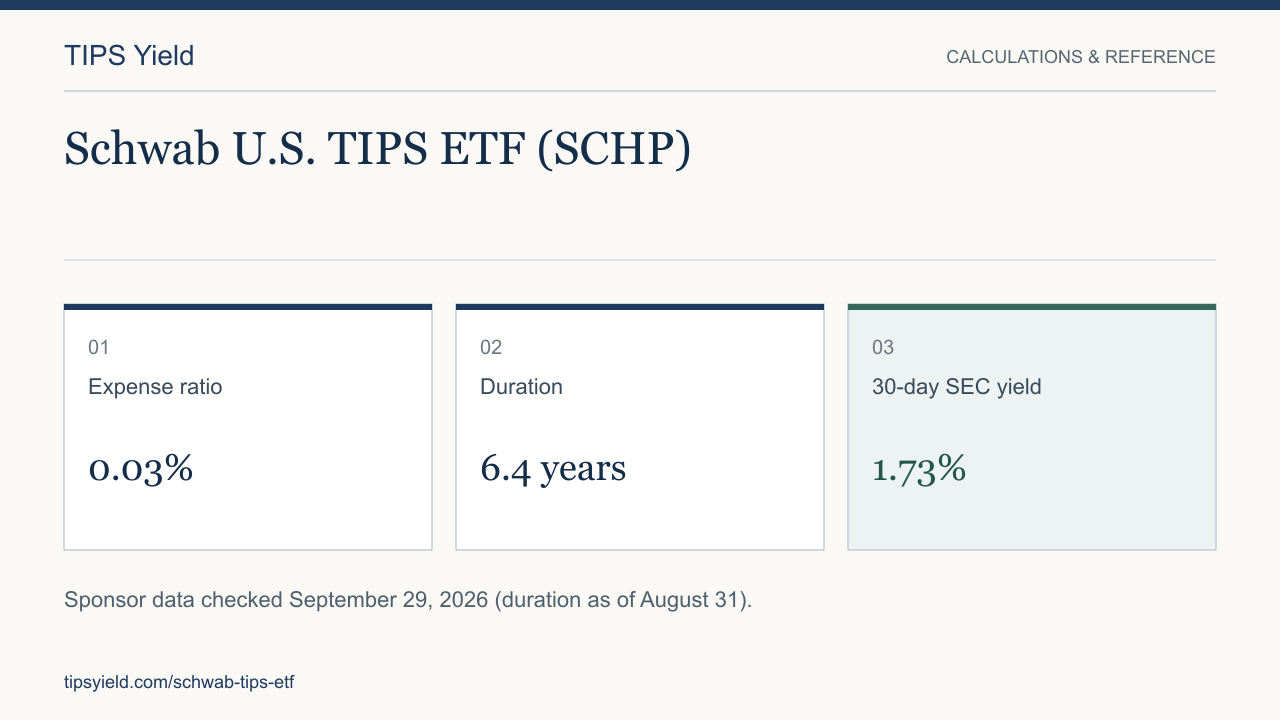 TIPS Yield

CALCULATIONS & REFERENCE

Schwab U.S. TIPS ETF (SCHP)

01
Expense ratio
0.03%

02
Duration
6.4 years

03
30-day SEC yield
1.73%

Sponsor data checked September 29, 2026 (duration as of August 31).

tipsyield.com/schwab-tips-etf